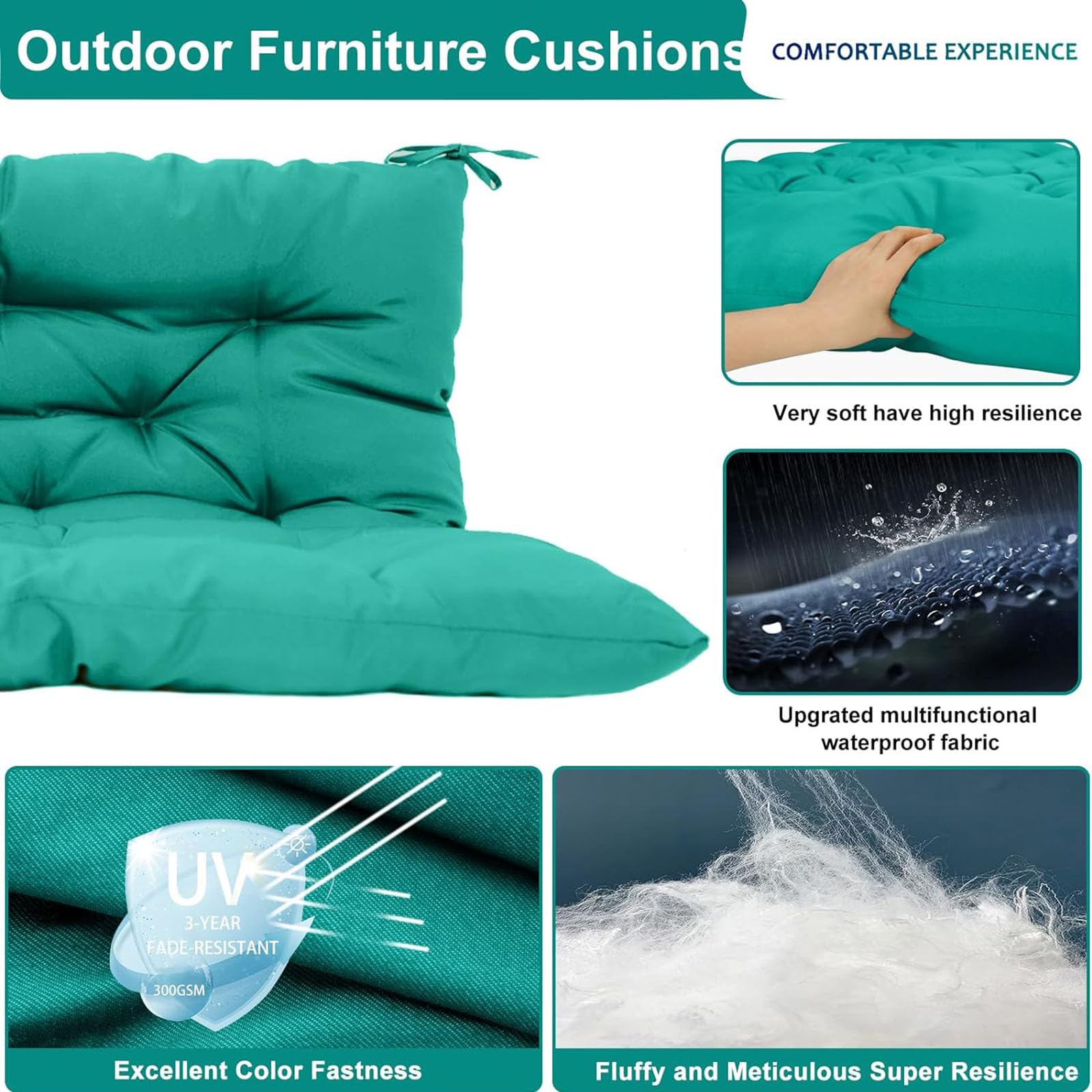 Outdoor Furniture Cushions

COMFORTABLE EXPERIENCE

Very soft have high resilience

Upgrated multifunctional waterproof fabric

UV
3-YEAR
FADE-RESISTANT
300GSM

Excellent Color Fastness

Fluffy and Meticulous Super Resilience